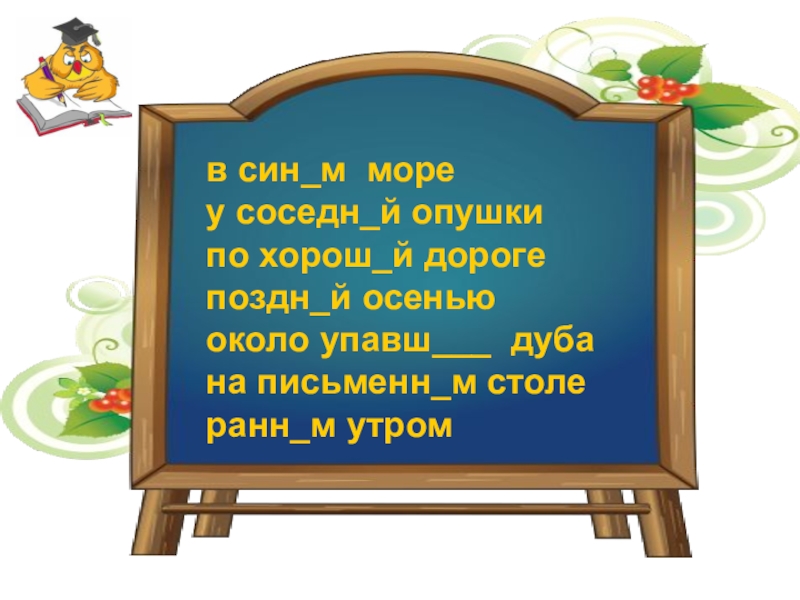 в син_м море
у соседн_й опушки
по хорош_й дороге
поздн_й осенью
около упавш___ дуба
на письменн_м столе
ранн_м утром